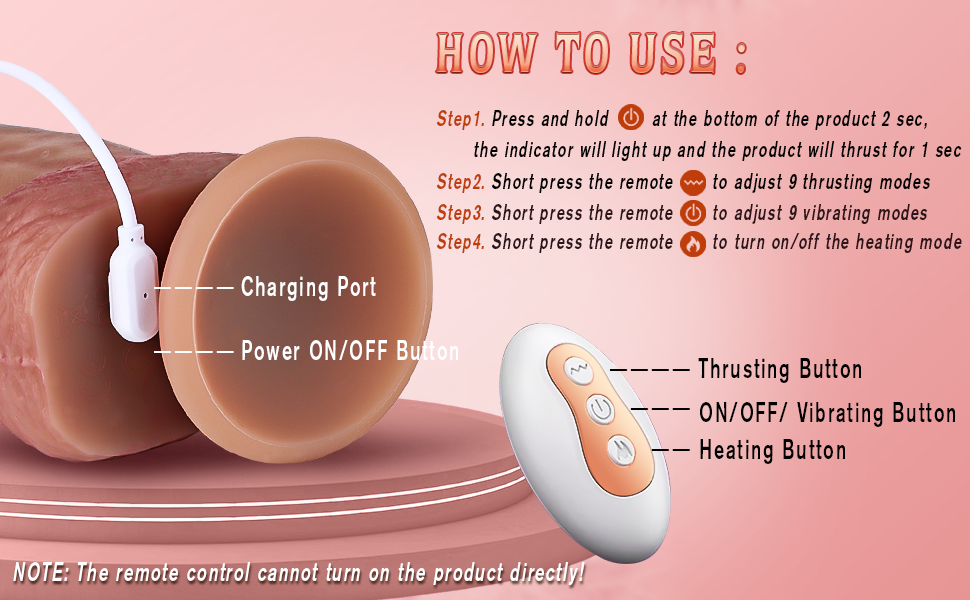 HOW TO USE :

Step1. Press and hold at the bottom of the product 2 sec, the indicator will light up and the product will thrust for 1 sec
Step2. Short press the remote to adjust 9 thrusting modes
Step3. Short press the remote to adjust 9 vibrating modes
Step4. Short press the remote to turn on/off the heating mode

Charging Port
Power ON/OFF Button

Thrusting Button
ON/OFF/ Vibrating Button
Heating Button

NOTE: The remote control cannot turn on the product directly!